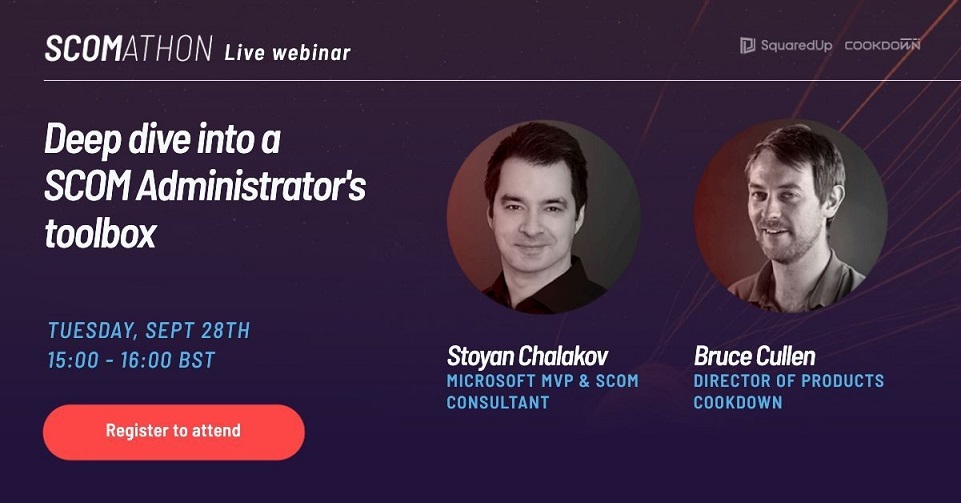 SCOMATHON Live webinar

SquaredUp COOKDOWN

Deep dive into a SCOM Administrator's toolbox

TUESDAY, SEPT 28TH
15:00 - 16:00 BST

Register to attend

Stoyan Chalakov
MICROSOFT MVP & SCOM CONSULTANT

Bruce Cullen
DIRECTOR OF PRODUCTS COOKDOWN